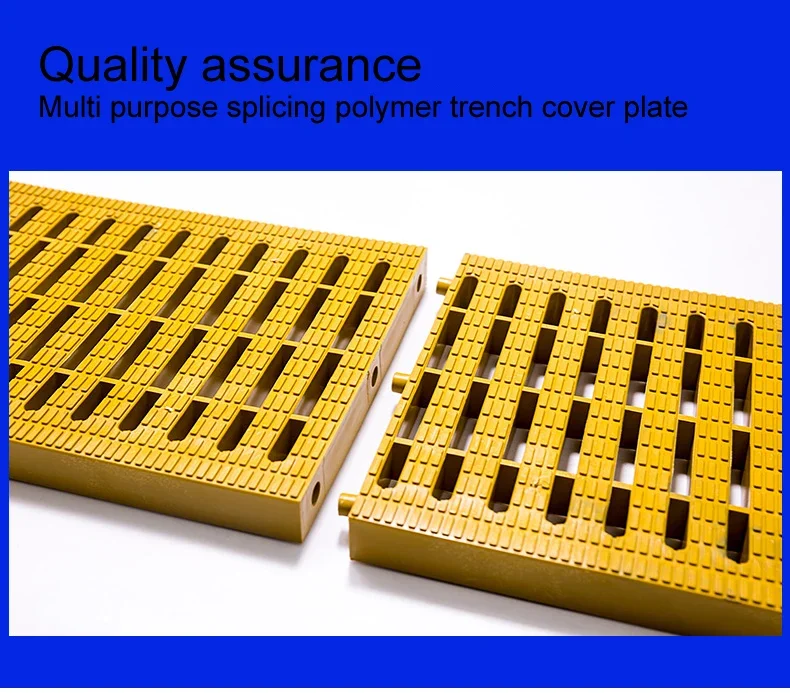 Quality assurance
Multi purpose splicing polymer trench cover plate